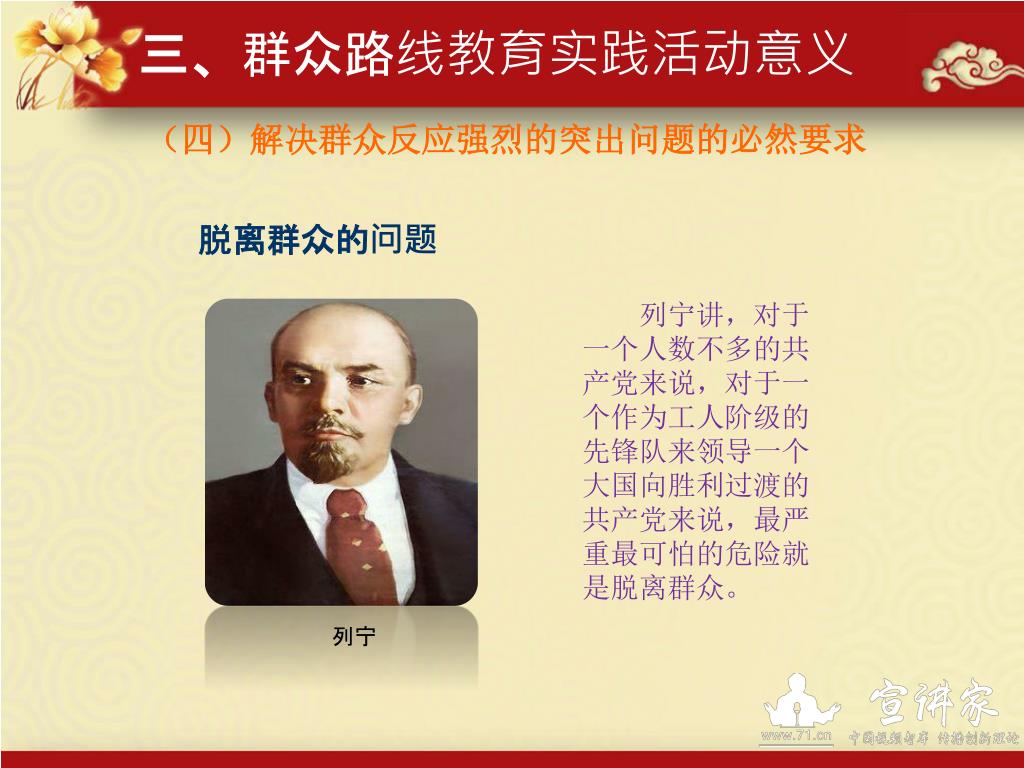 三、群众路线教育实践活动意义

（四）解决群众反应强烈的突出问题的必然要求

脱离群众的问题

列宁讲，对于一个人数不多的共产党来说，对于一个作为工人阶级的先锋队来领导一个大国向胜利过渡的共产党来说，最严重最可怕的危险就是脱离群众。

列宁

宣讲家

www.71.cn

中国视频智库 传播创新理论